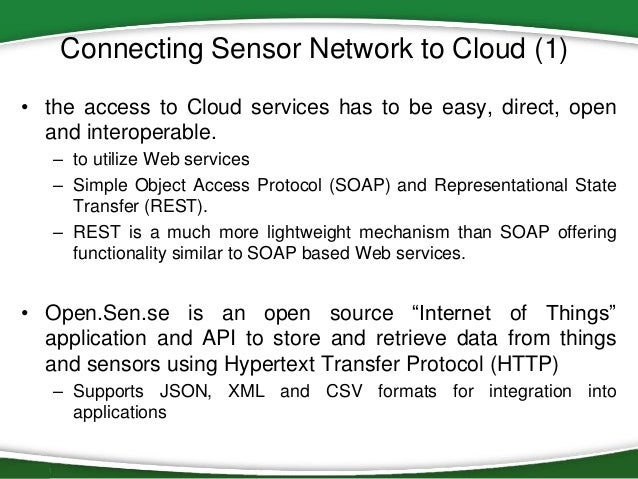 Connecting Sensor Network to Cloud (1)

• the access to Cloud services has to be easy, direct, open and interoperable.
– to utilize Web services
– Simple Object Access Protocol (SOAP) and Representational State Transfer (REST).
– REST is a much more lightweight mechanism than SOAP offering functionality similar to SOAP based Web services.

• Open.Sen.se is an open source “Internet of Things” application and API to store and retrieve data from things and sensors using Hypertext Transfer Protocol (HTTP)
– Supports JSON, XML and CSV formats for integration into applications